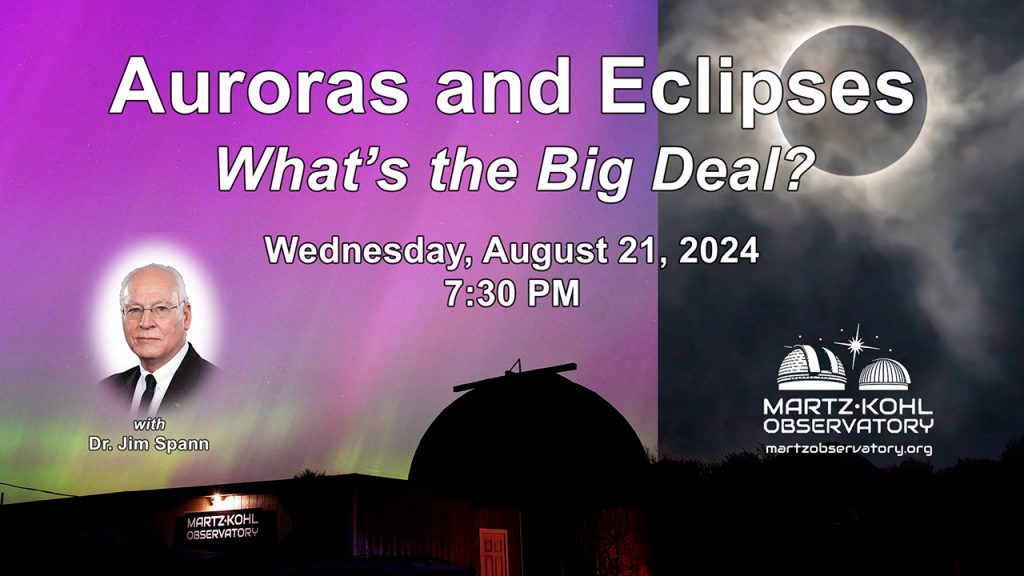 Auroras and Eclipses

What's the Big Deal?

Wednesday, August 21, 2024
7:30 PM

with
Dr. Jim Spann

MARTZ·KOHL
OBSERVATORY
martzobservatory.org

MARTZ·KOHL
OBSERVATORY